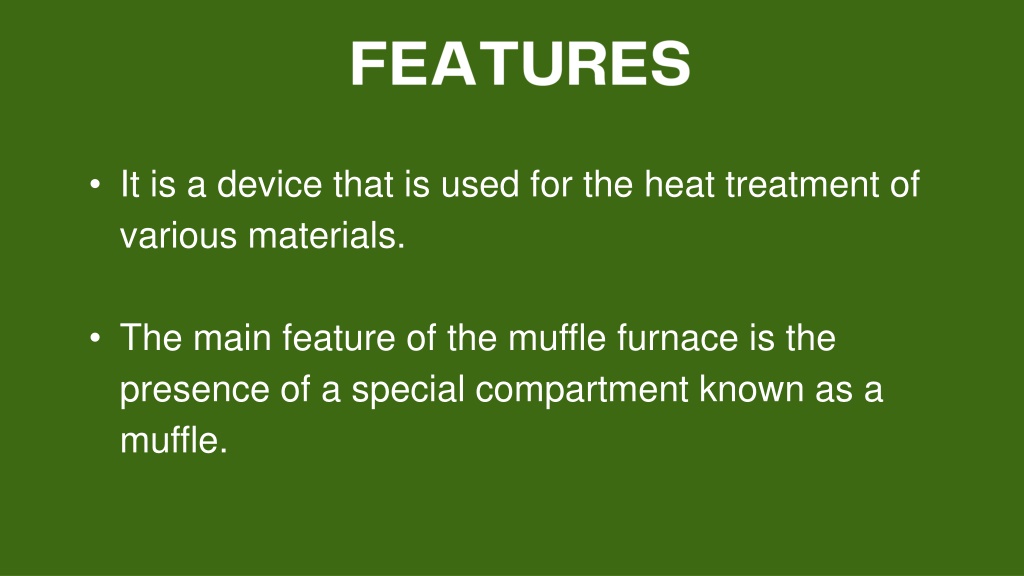 FEATURES

• It is a device that is used for the heat treatment of various materials.

• The main feature of the muffle furnace is the presence of a special compartment known as a muffle.